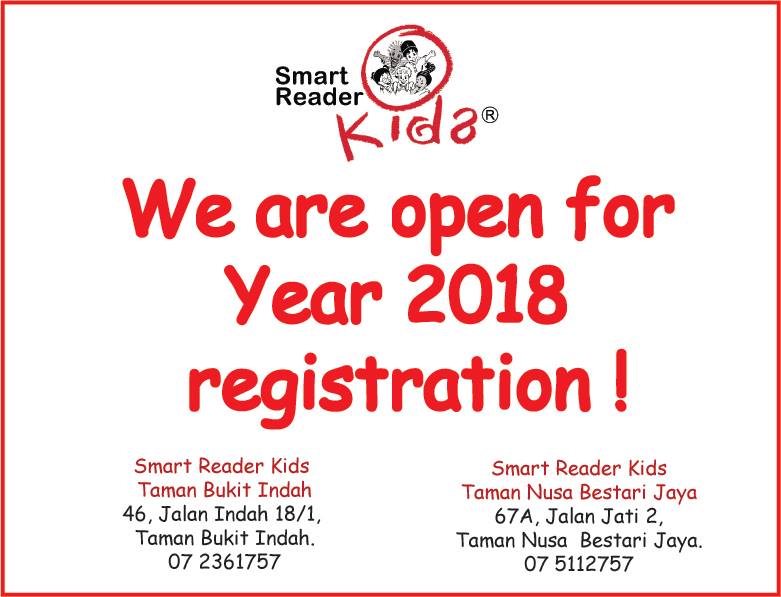 Smart Reader Kids®

We are open for Year 2018 registration !

Smart Reader Kids
Taman Bukit Indah
46, Jalan Indah 18/1,
Taman Bukit Indah.
07 2361757

Smart Reader Kids
Taman Nusa Bestari Jaya
67A, Jalan Jati 2,
Taman Nusa Bestari Jaya.
07 5112757